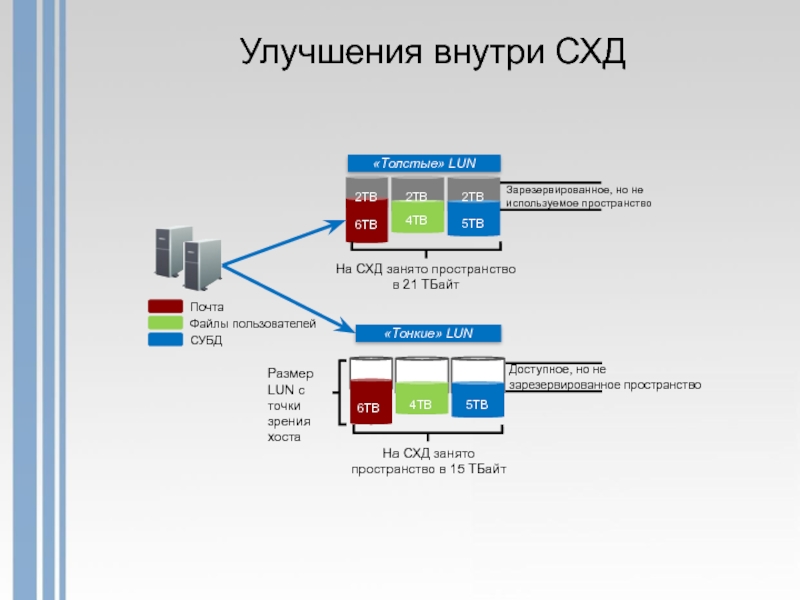 Улучшения внутри СХД

«Толстые» LUN

2TB 2TB 2TB
6TB 4TB 5TB

Зарезервированное, но не используемое пространство

На СХД занято пространство в 21 ТБайт

Почта
Файлы пользователей
СУБД

«Тонкие» LUN

Размер LUN с точки зрения хоста

6TB 4TB 5TB

Доступное, но не зарезервированное пространство

На СХД занято пространство в 15 ТБайт